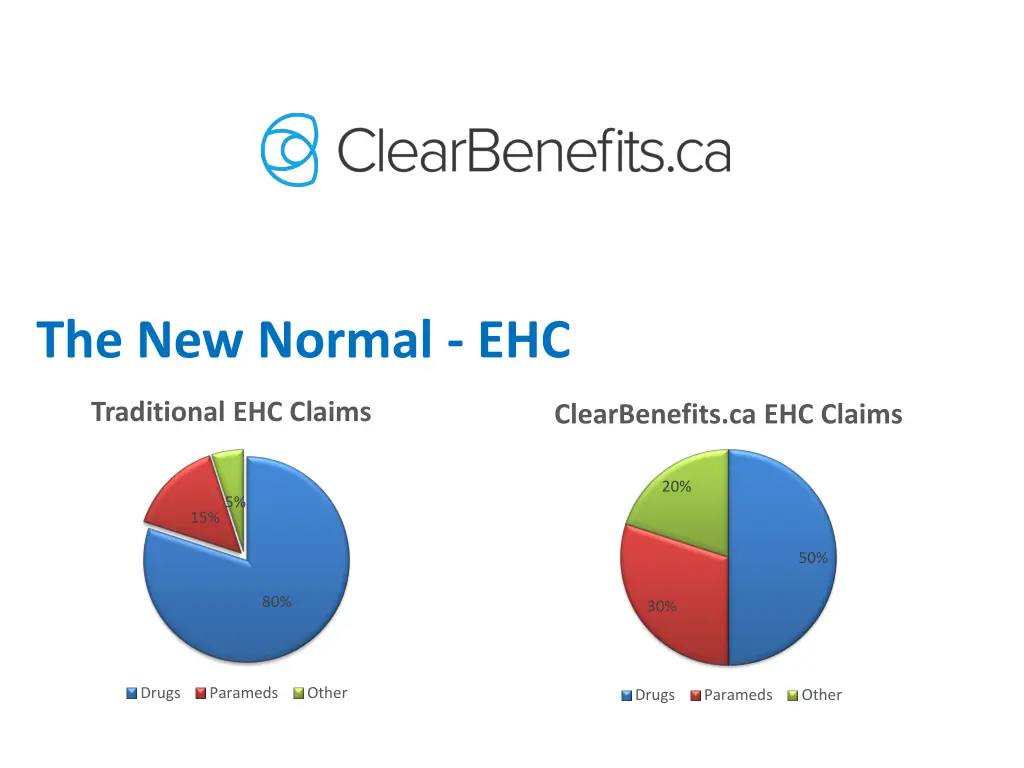 ClearBenefits.ca

The New Normal - EHC

Traditional EHC Claims

5%
15%
80%

Drugs Parameds Other

ClearBenefits.ca EHC Claims

20%
50%
30%

Drugs Parameds Other